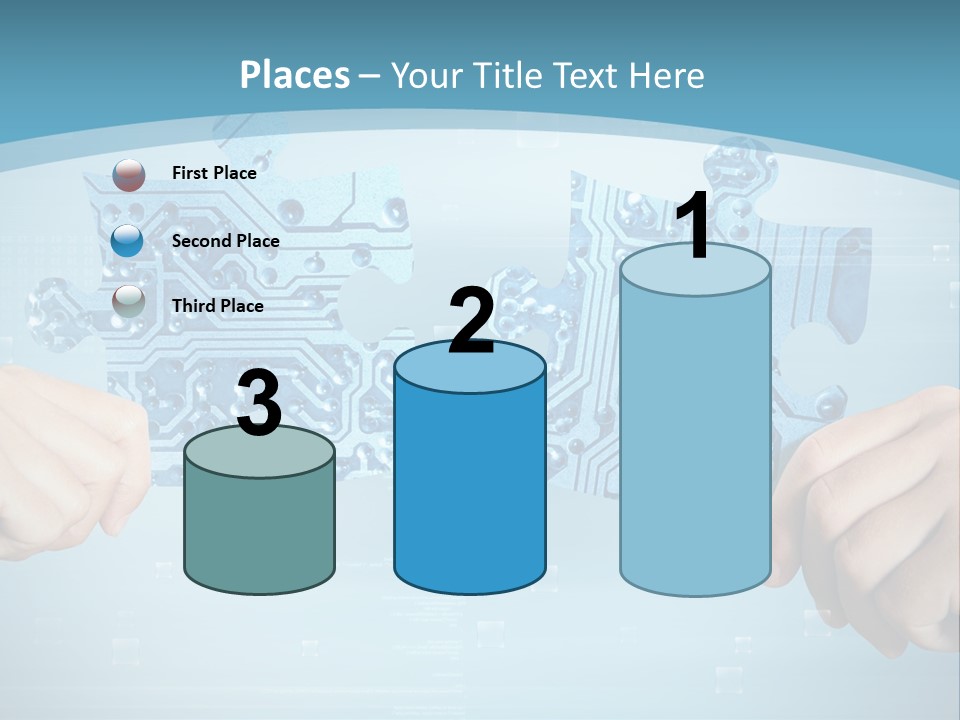 Places – Your Title Text Here

First Place

Second Place

Third Place

3

2

1